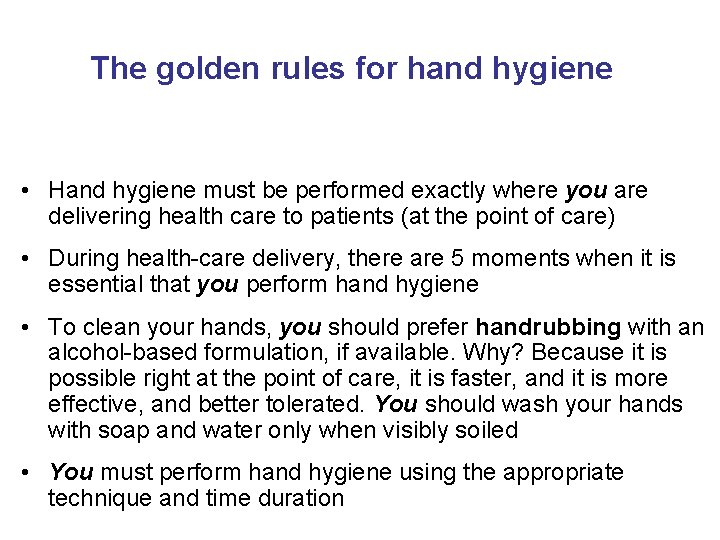 The golden rules for hand hygiene

• Hand hygiene must be performed exactly where you are delivering health care to patients (at the point of care)

• During health-care delivery, there are 5 moments when it is essential that you perform hand hygiene

• To clean your hands, you should prefer handrubbing with an alcohol-based formulation, if available. Why? Because it is possible right at the point of care, it is faster, and it is more effective, and better tolerated. You should wash your hands with soap and water only when visibly soiled

• You must perform hand hygiene using the appropriate technique and time duration